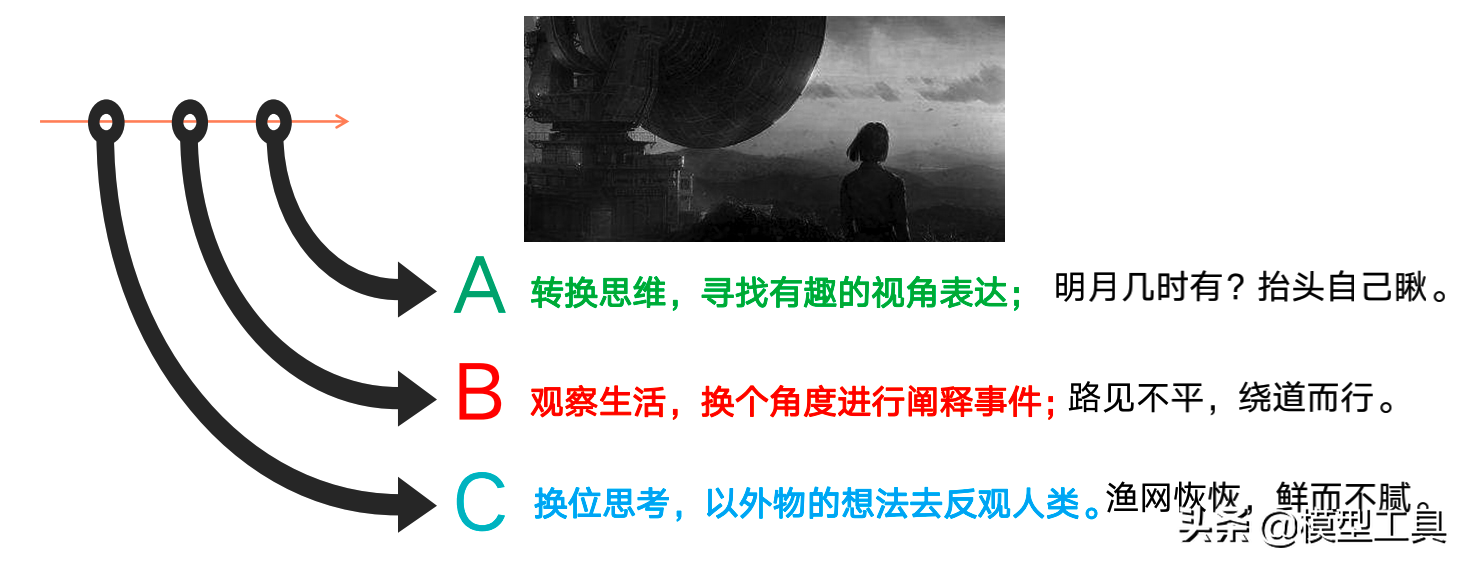 A 转换思维，寻找有趣的视角表达； 明月几时有？抬头自己瞅。

B 观察生活，换个角度进行阐释事件； 路见不平，绕道而行。

C 换位思考，以外物的想法去反观人类。 渔网恢恢，鲜而不腻。

头条 @模型工具